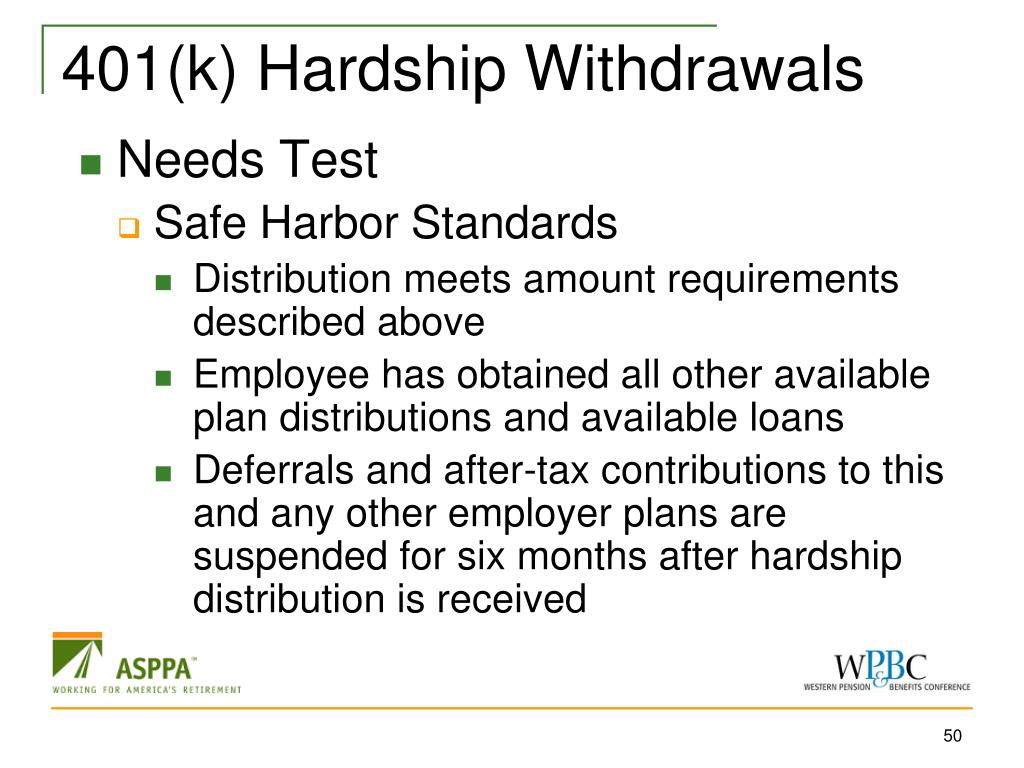 401(k) Hardship Withdrawals

Needs Test

Safe Harbor Standards

Distribution meets amount requirements described above

Employee has obtained all other available plan distributions and available loans

Deferrals and after-tax contributions to this and any other employer plans are suspended for six months after hardship distribution is received

ASPPA™
WORKING FOR AMERICA'S RETIREMENT

WP&BC
WESTERN PENSION & BENEFITS CONFERENCE

50